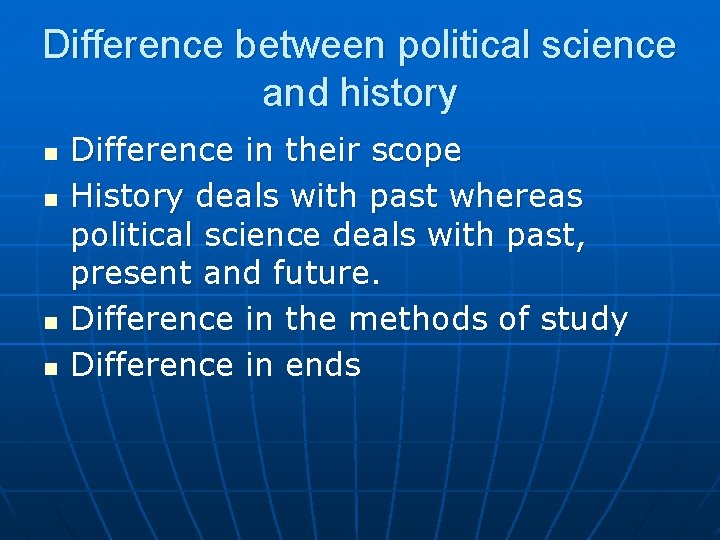 Difference between political science and history

- Difference in their scope
- History deals with past whereas political science deals with past, present and future.
- Difference in the methods of study
- Difference in ends